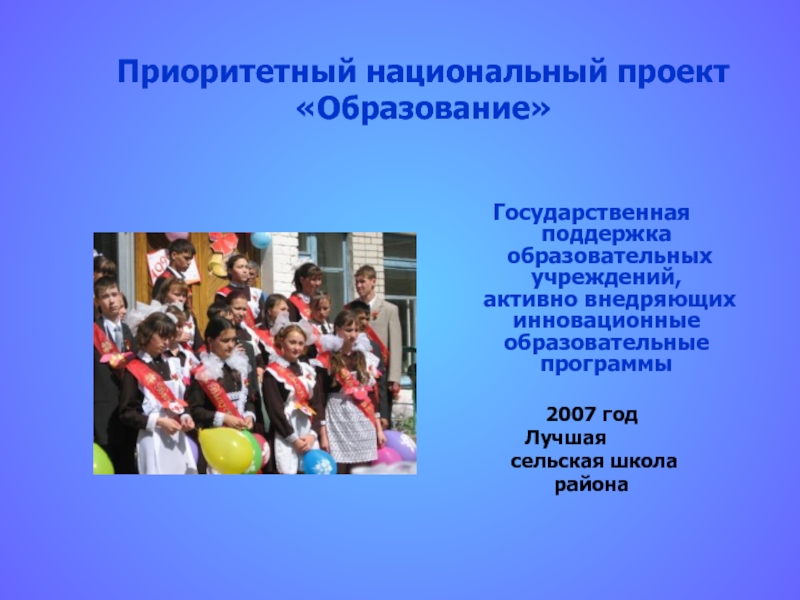 Приоритетный национальный проект «Образование»

Государственная поддержка образовательных учреждений, активно внедряющих инновационные образовательные программы

2007 год
Лучшая сельская школа района